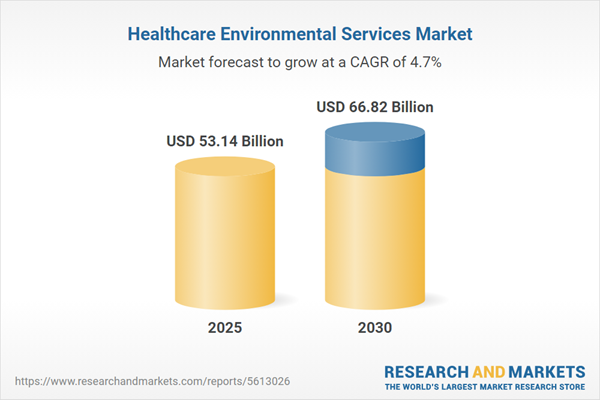 Healthcare Environmental Services Market

Market forecast to grow at a CAGR of 4.7%

USD 53.14 Billion

USD 66.82 Billion

2025

2030

https://www.researchandmarkets.com/reports/5613026

RESEARCH AND MARKETS
THE WORLD'S LARGEST MARKET RESEARCH STORE